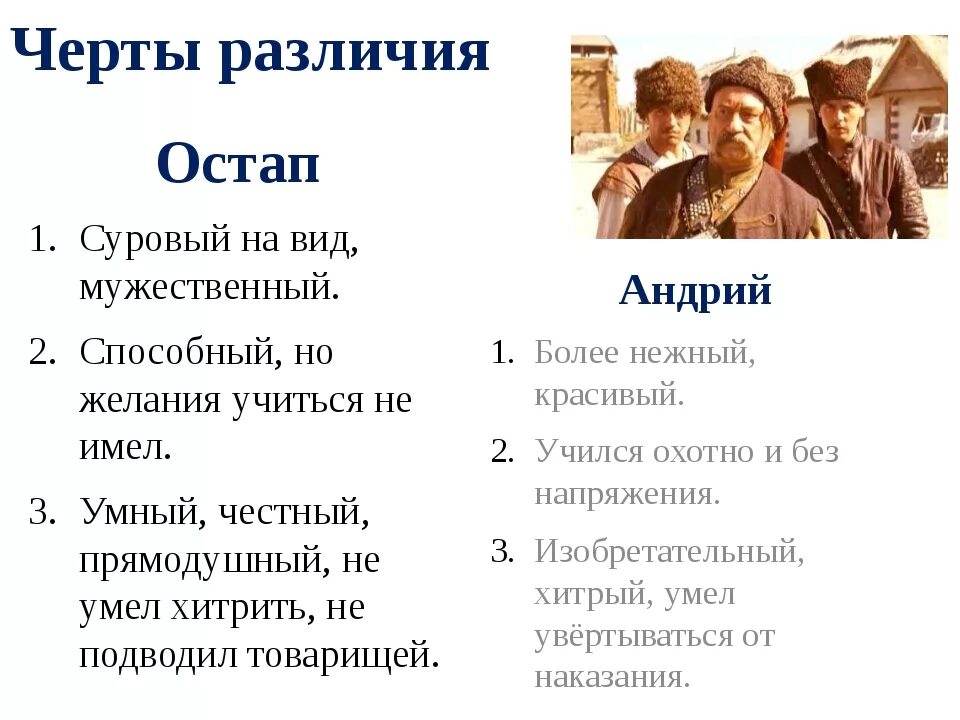 Черты различия

Остап

1. Суровый на вид, мужественный.
2. Способный, но желания учиться не имел.
3. Умный, честный, прямодушный, не умел хитрить, не подводил товарищей.

Андрий

1. Более нежный, красивый.
2. Учился охотно и без напряжения.
3. Изобретательный, хитрый, умел увёртываться от наказания.